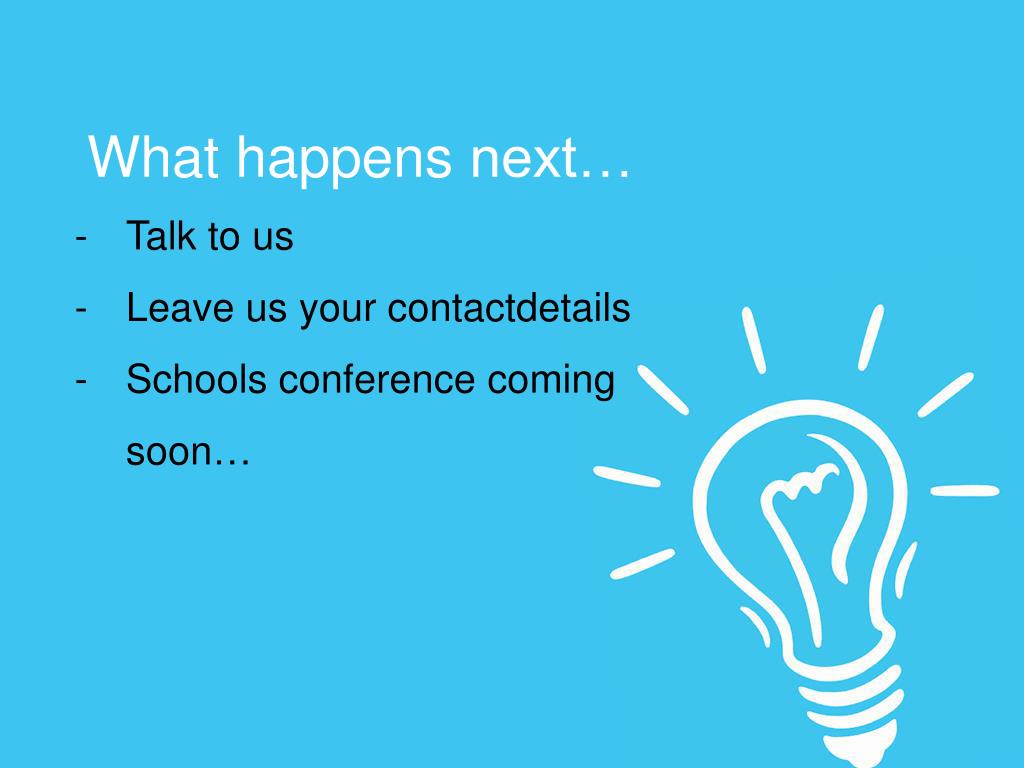 What happens next…

- Talk to us
- Leave us your contactdetails
- Schools conference coming soon…